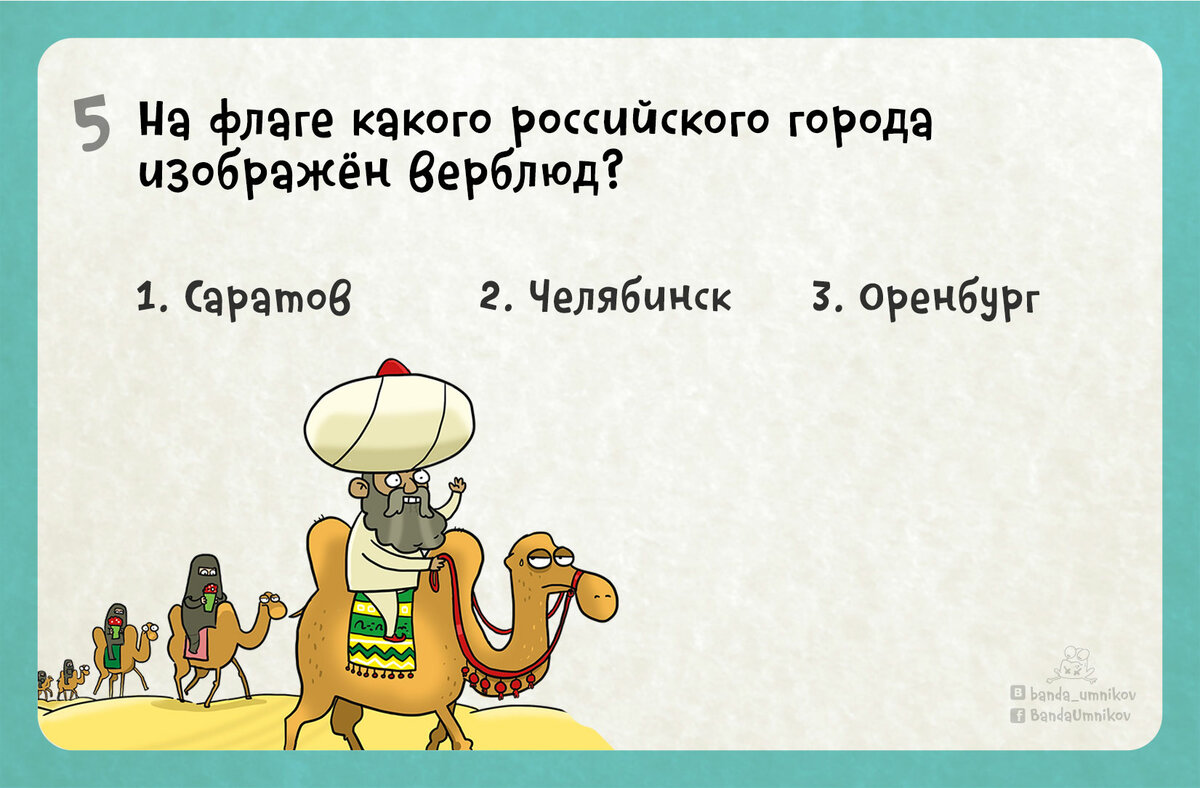 5 На флаге какого российского города изображён верблюд?

1. Саратов

2. Челябинск

3. Оренбург

banda_umnikov
BandaUmnikov